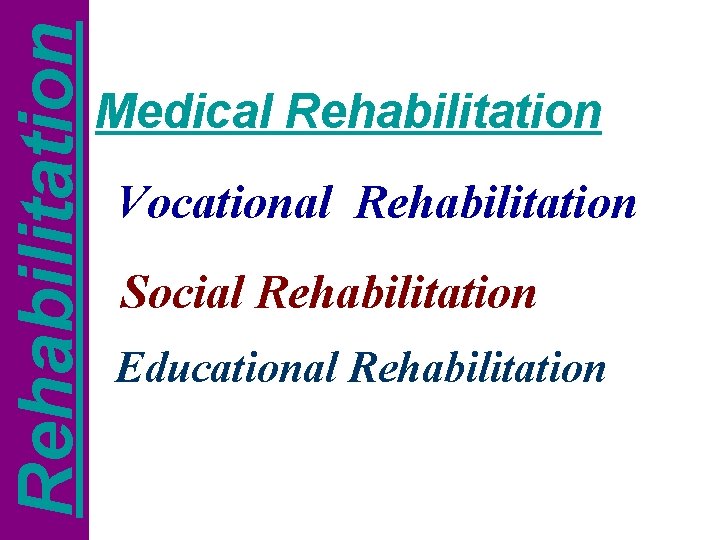 Rehabilitation

Medical Rehabilitation

Vocational Rehabilitation

Social Rehabilitation

Educational Rehabilitation